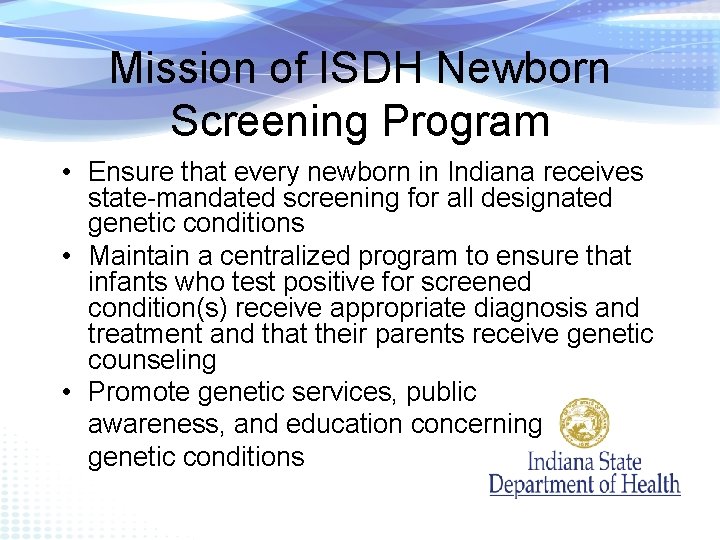 Mission of ISDH Newborn Screening Program

• Ensure that every newborn in Indiana receives state-mandated screening for all designated genetic conditions
• Maintain a centralized program to ensure that infants who test positive for screened condition(s) receive appropriate diagnosis and treatment and that their parents receive genetic counseling
• Promote genetic services, public awareness, and education concerning genetic conditions

Indiana State Department of Health